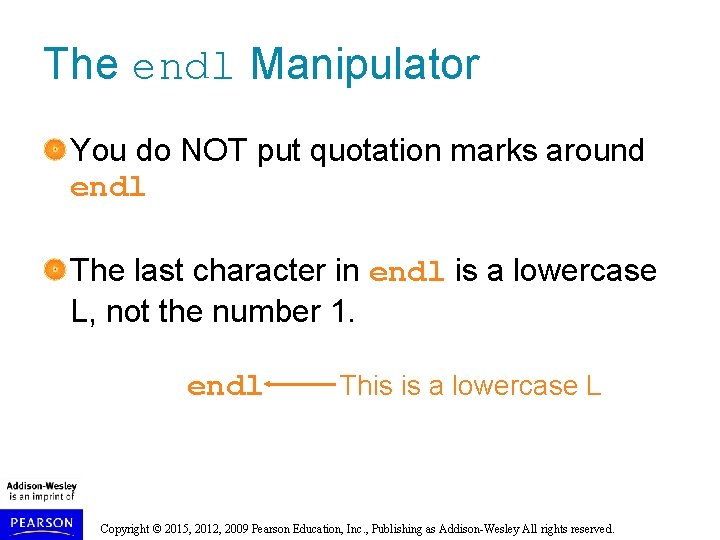 The endl Manipulator

You do NOT put quotation marks around endl

The last character in endl is a lowercase L, not the number 1.

endl This is a lowercase L

Addison-Wesley is an imprint of

PEARSON

Copyright © 2015, 2012, 2009 Pearson Education, Inc., Publishing as Addison-Wesley All rights reserved.